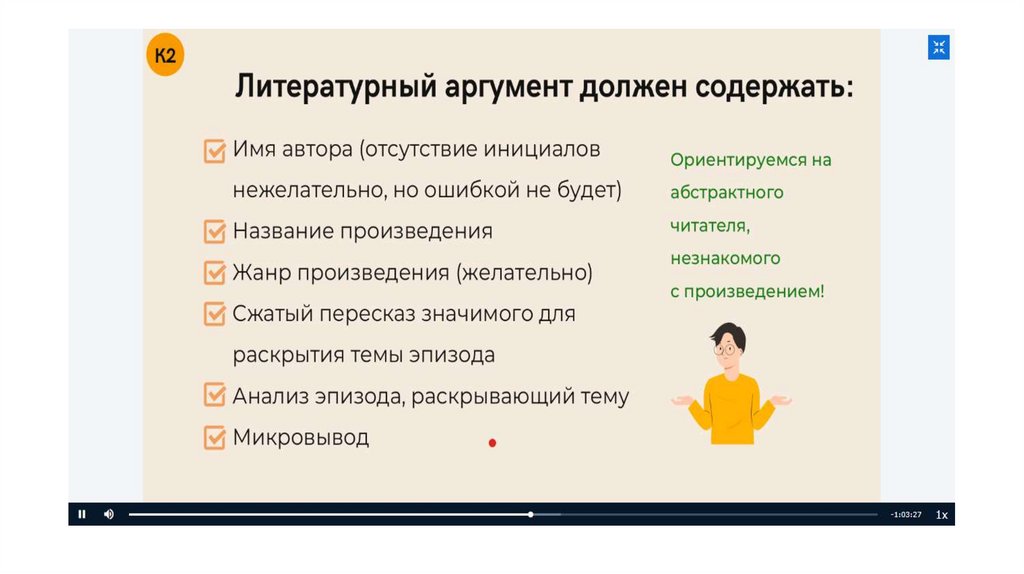 К2

Литературный аргумент должен содержать:

Имя автора (отсутствие инициалов нежелательно, но ошибкой не будет)

Название произведения

Жанр произведения (желательно)

Сжатый пересказ значимого для раскрытия темы эпизода

Анализ эпизода, раскрывающий тему

Микровывод

Ориентируемся на абстрактного читателя, незнакомого с произведением!

-1:03:27

1x